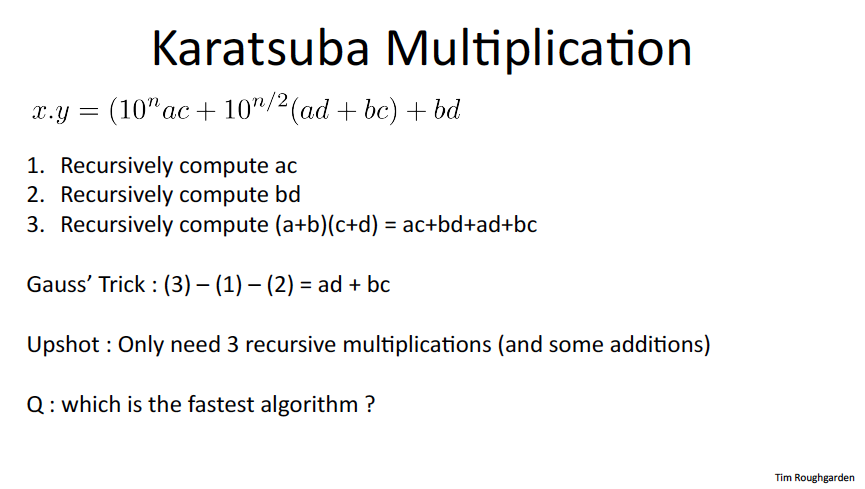 Karatsuba Multiplication

$x.y = (10^n ac + 10^{n/2}(ad + bc) + bd$

1. Recursively compute ac
2. Recursively compute bd
3. Recursively compute (a+b)(c+d) = ac+bd+ad+bc

Gauss' Trick : (3) – (1) – (2) = ad + bc

Upshot : Only need 3 recursive multiplications (and some additions)

Q : which is the fastest algorithm ?

Tim Roughgarden